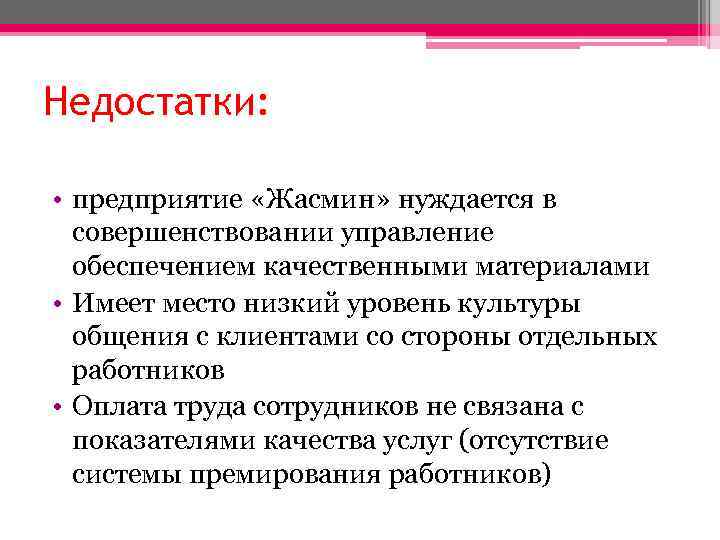 Недостатки:

• предприятие «Жасмин» нуждается в совершенствовании управление обеспечением качественными материалами
• Имеет место низкий уровень культуры общения с клиентами со стороны отдельных работников
• Оплата труда сотрудников не связана с показателями качества услуг (отсутствие системы премирования работников)